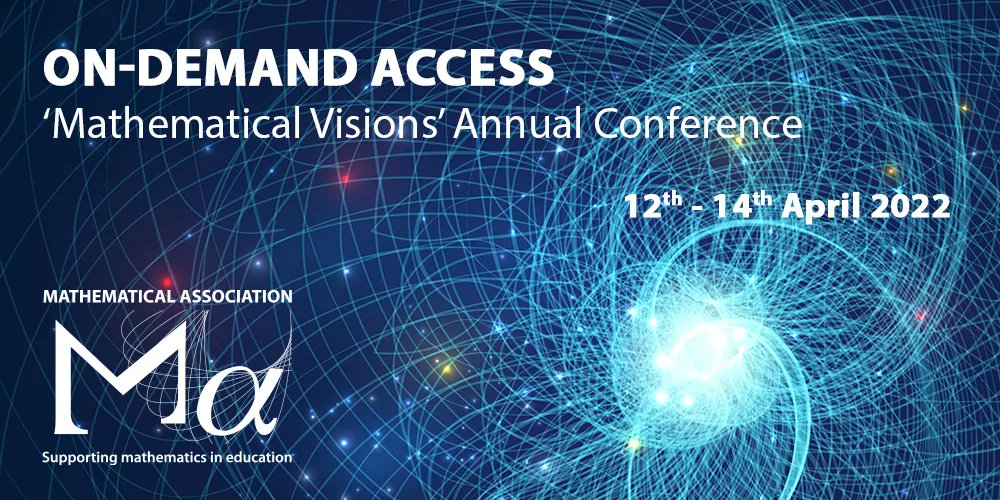 ON-DEMAND ACCESS
'Mathematical Visions' Annual Conference

12th - 14th April 2022

MATHEMATICAL ASSOCIATION
Mα
Supporting mathematics in education